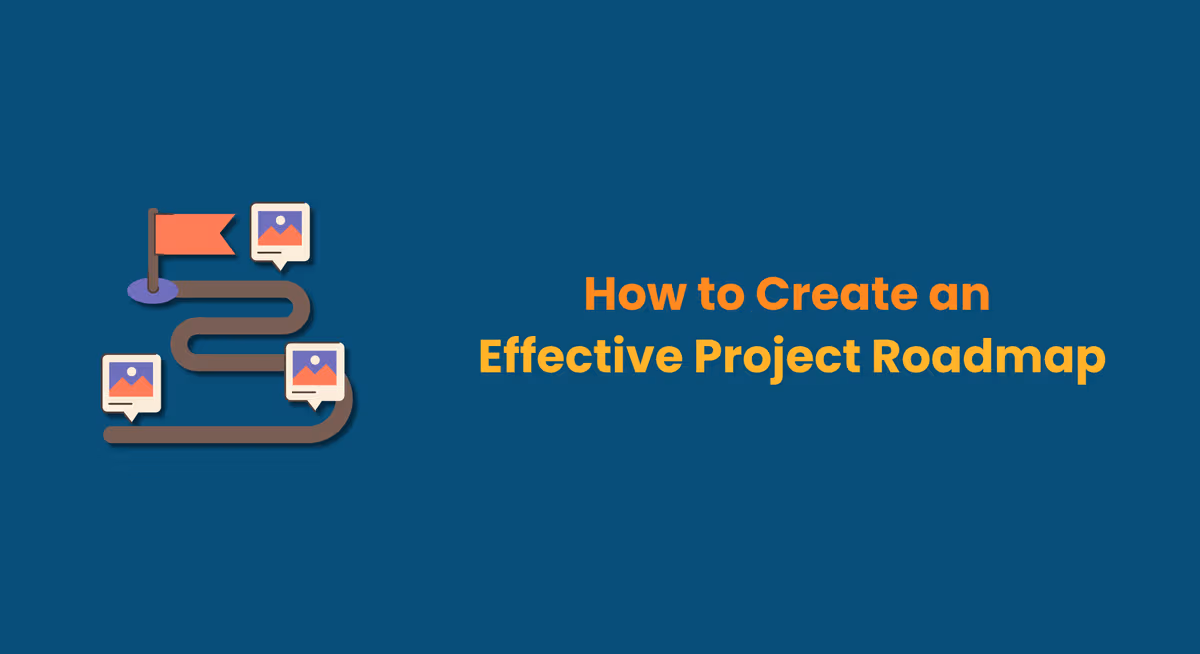 How to Create an
Effective Project Roadmap